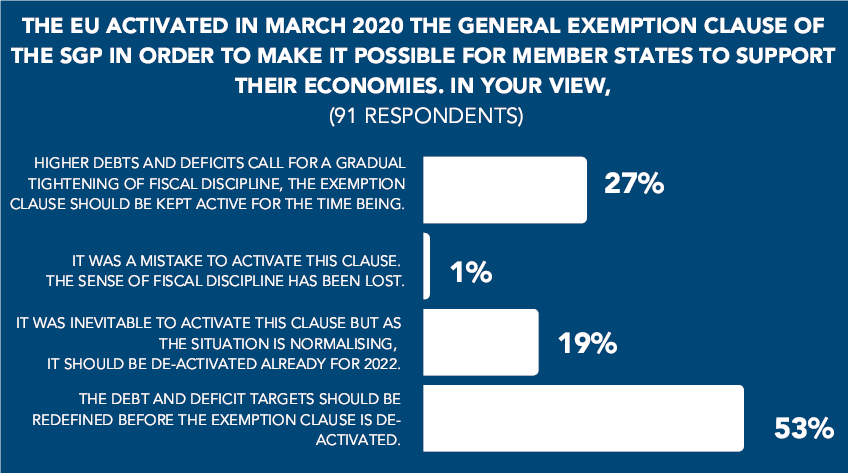 THE EU ACTIVATED IN MARCH 2020 THE GENERAL EXEMPTION CLAUSE OF THE SGP IN ORDER TO MAKE IT POSSIBLE FOR MEMBER STATES TO SUPPORT THEIR ECONOMIES. IN YOUR VIEW,
(91 RESPONDENTS)

HIGHER DEBTS AND DEFICITS CALL FOR A GRADUAL TIGHTENING OF FISCAL DISCIPLINE, THE EXEMPTION CLAUSE SHOULD BE KEPT ACTIVE FOR THE TIME BEING.

27%

IT WAS A MISTAKE TO ACTIVATE THIS CLAUSE. THE SENSE OF FISCAL DISCIPLINE HAS BEEN LOST.

1%

IT WAS INEVITABLE TO ACTIVATE THIS CLAUSE BUT AS THE SITUATION IS NORMALISING, IT SHOULD BE DE-ACTIVATED ALREADY FOR 2022.

19%

THE DEBT AND DEFICIT TARGETS SHOULD BE REDEFINED BEFORE THE EXEMPTION CLAUSE IS DE-ACTIVATED.

53%